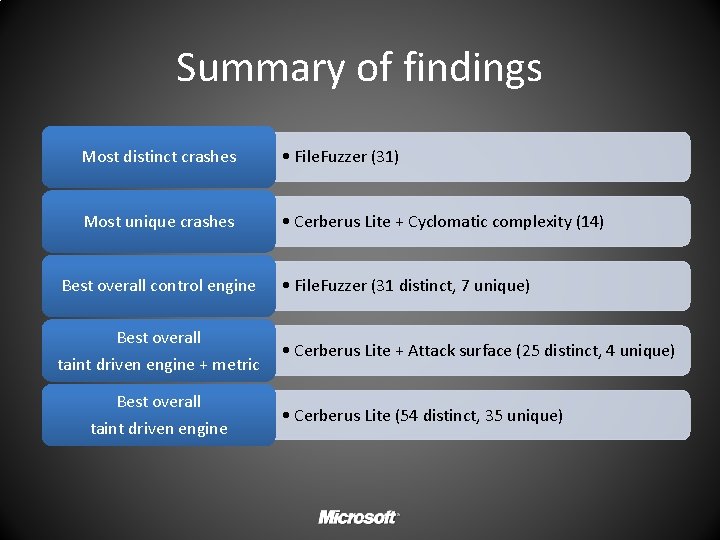 Summary of findings

Most distinct crashes

• FileFuzzer (31)

Most unique crashes

• Cerberus Lite + Cyclomatic complexity (14)

Best overall control engine

• FileFuzzer (31 distinct, 7 unique)

Best overall taint driven engine + metric

• Cerberus Lite + Attack surface (25 distinct, 4 unique)

Best overall taint driven engine

• Cerberus Lite (54 distinct, 35 unique)

Microsoft